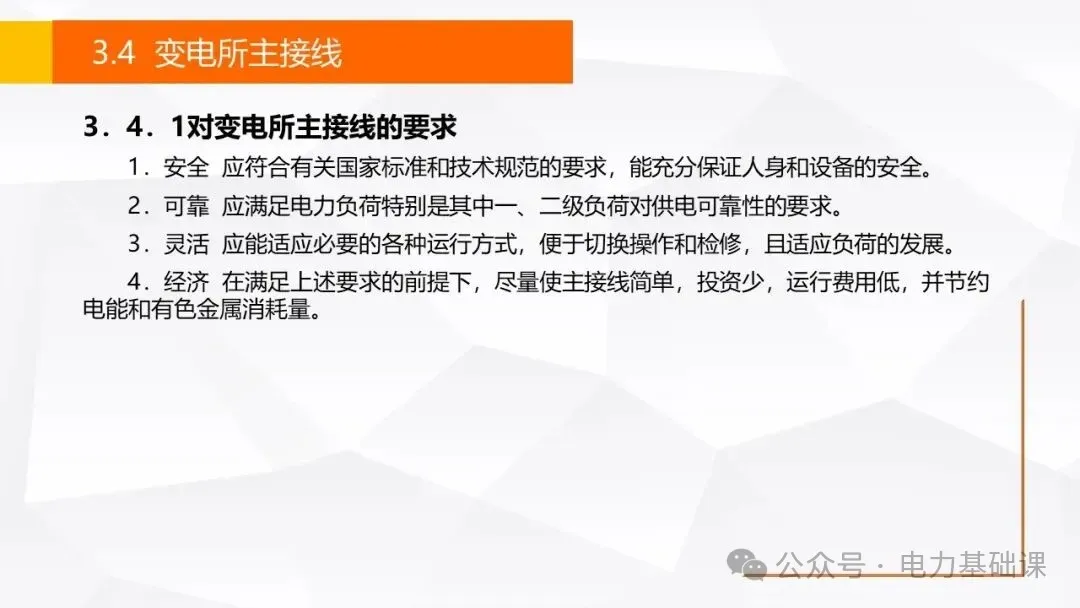 3.4 变电所主接线

3．4．1对变电所主接线的要求

1．安全 应符合有关国家标准和技术规范的要求，能充分保证人身和设备的安全。

2．可靠 应满足电力负荷特别是其中一、二级负荷对供电可靠性的要求。

3．灵活 应能适应必要的各种运行方式，便于切换操作和检修，且适应负荷的发展。

4．经济 在满足上述要求的前提下，尽量使主接线简单，投资少，运行费用低，并节约电能和有色金属消耗量。

公众号 · 电力基础课